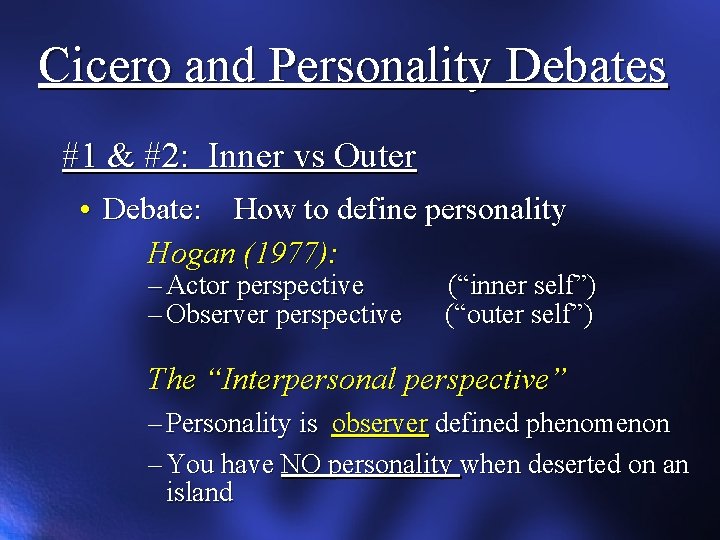 Cicero and Personality Debates

#1 & #2: Inner vs Outer

• Debate: How to define personality

Hogan (1977):
– Actor perspective (“inner self”)
– Observer perspective (“outer self”)

The “Interpersonal perspective”
– Personality is observer defined phenomenon
– You have NO personality when deserted on an island